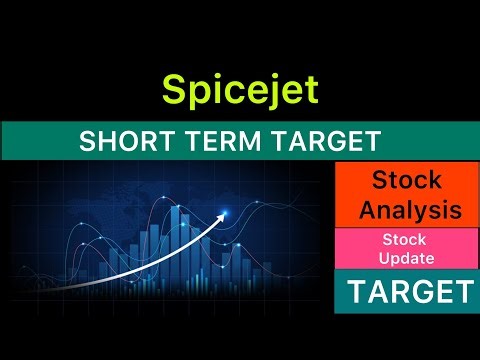 Spicejet

SHORT TERM TARGET

Stock Analysis

Stock Update

TARGET